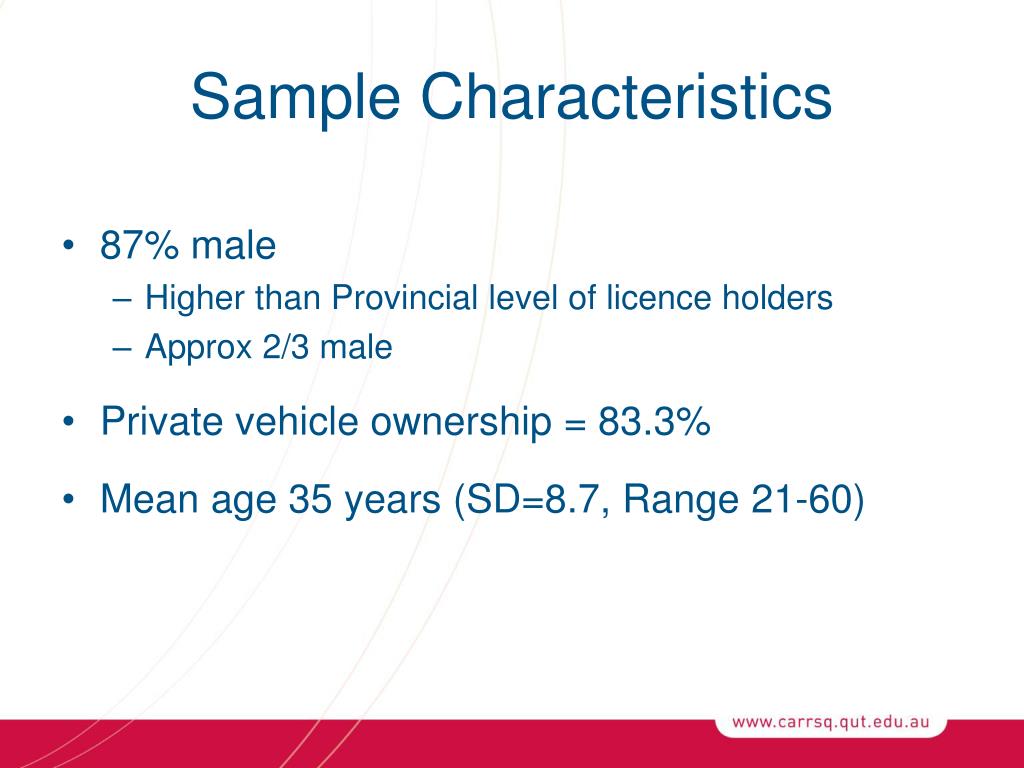 Sample Characteristics

• 87% male
– Higher than Provincial level of licence holders
– Approx 2/3 male

• Private vehicle ownership = 83.3%

• Mean age 35 years (SD=8.7, Range 21-60)

www.carrsq.qut.edu.au